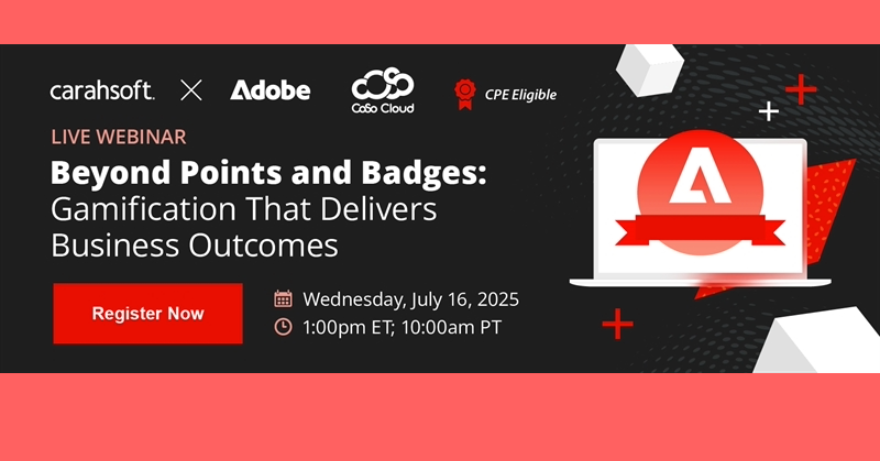 carahsoft. × Adobe CoSo Cloud CPE Eligible

LIVE WEBINAR

Beyond Points and Badges: Gamification That Delivers Business Outcomes

Register Now

Wednesday, July 16, 2025

1:00pm ET; 10:00am PT